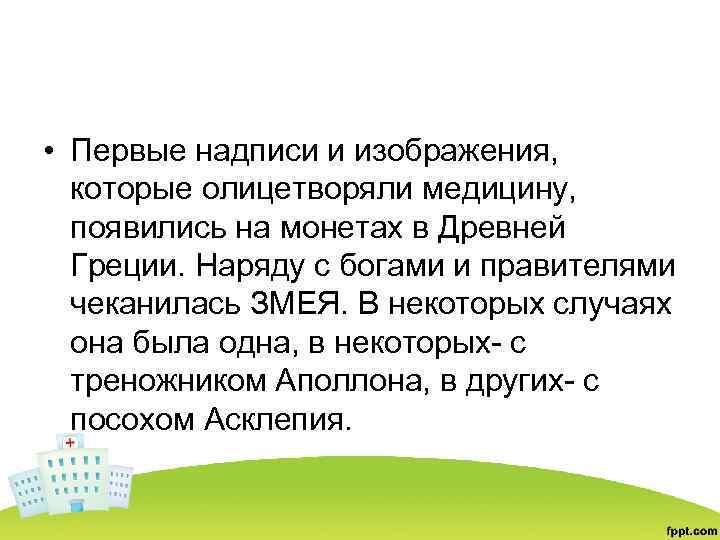 • Первые надписи и изображения, которые олицетворяли медицину, появились на монетах в Древней Греции. Наряду с богами и правителями чеканилась ЗМЕЯ. В некоторых случаях она была одна, в некоторых- с треножником Аполлона, в других- с посохом Асклепия.

fppt.com